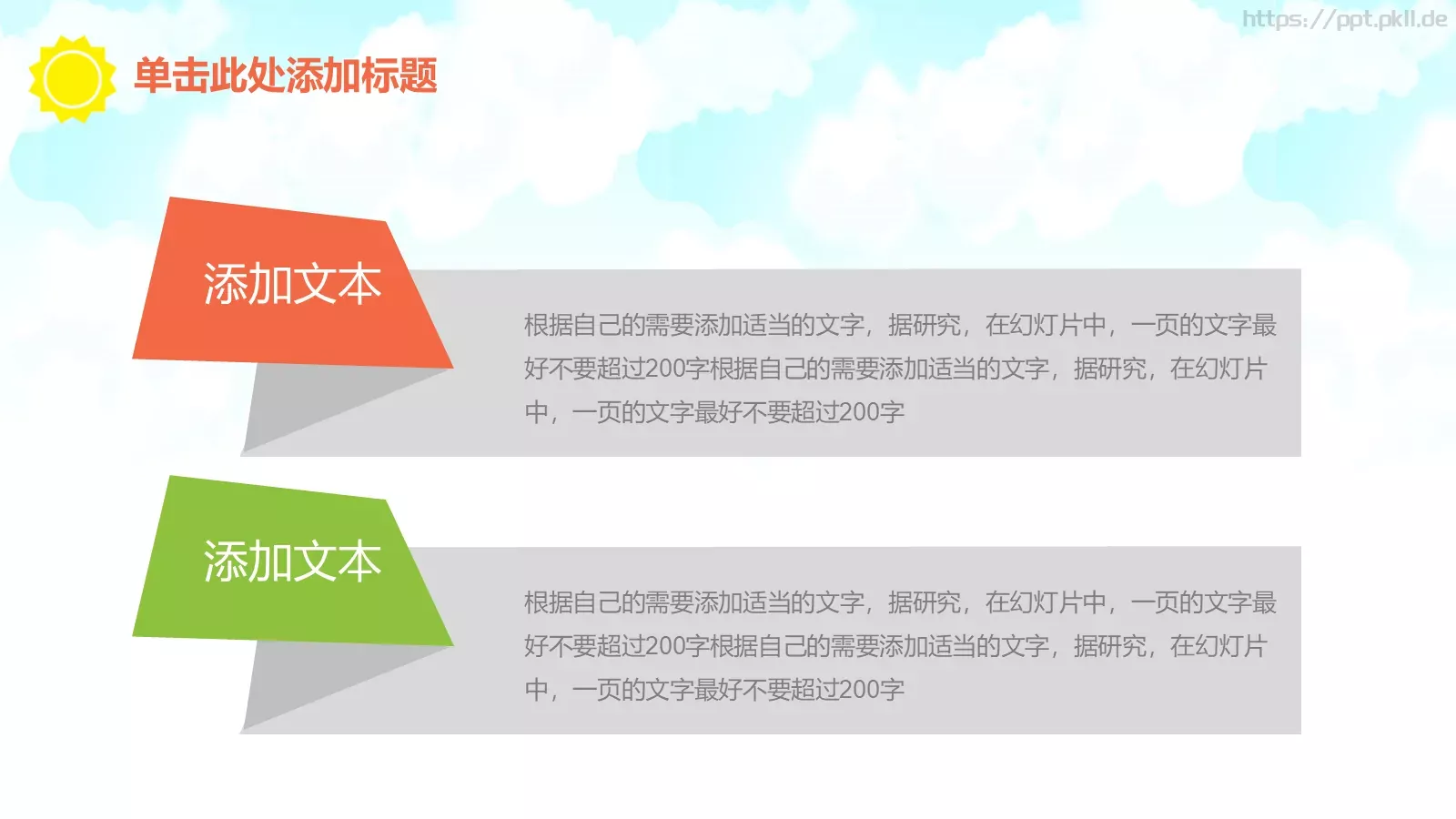 https://ppt.pkll.de

单击此处添加标题

添加文本

根据自己的需要添加适当的文字，据研究，在幻灯片中，一页的文字最好不要超过200字根据自己的需要添加适当的文字，据研究，在幻灯片中，一页的文字最好不要超过200字

添加文本

根据自己的需要添加适当的文字，据研究，在幻灯片中，一页的文字最好不要超过200字根据自己的需要添加适当的文字，据研究，在幻灯片中，一页的文字最好不要超过200字